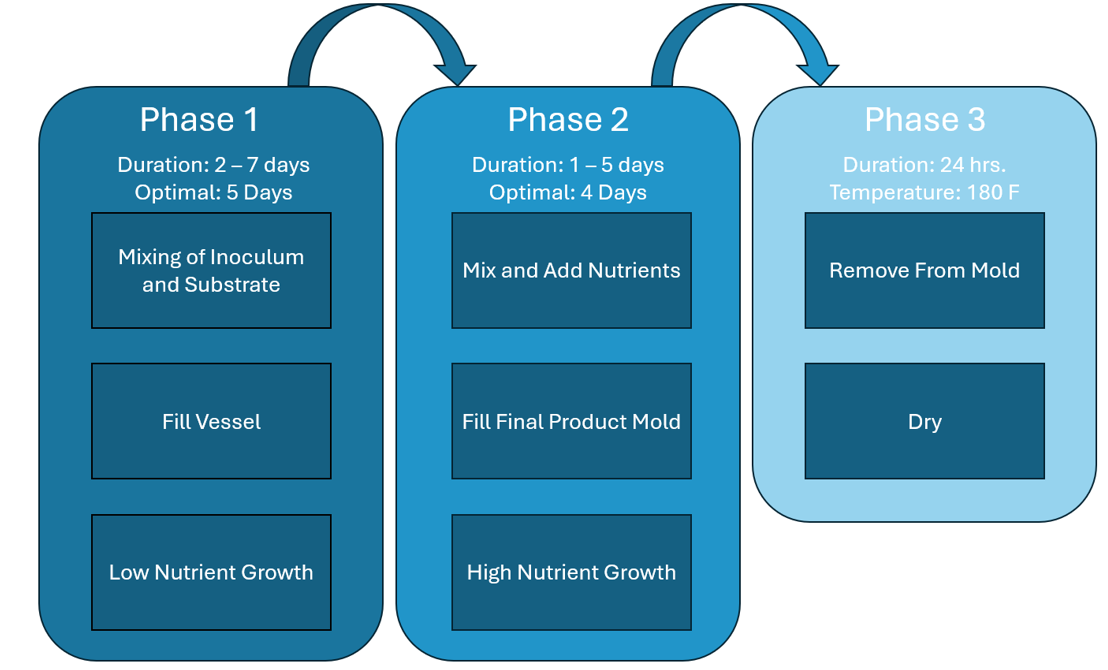 Phase 1

Duration: 2 – 7 days
Optimal: 5 Days

Mixing of Inoculum and Substrate

Fill Vessel

Low Nutrient Growth

Phase 2

Duration: 1 – 5 days
Optimal: 4 Days

Mix and Add Nutrients

Fill Final Product Mold

High Nutrient Growth

Phase 3

Duration: 24 hrs.
Temperature: 180 F

Remove From Mold

Dry